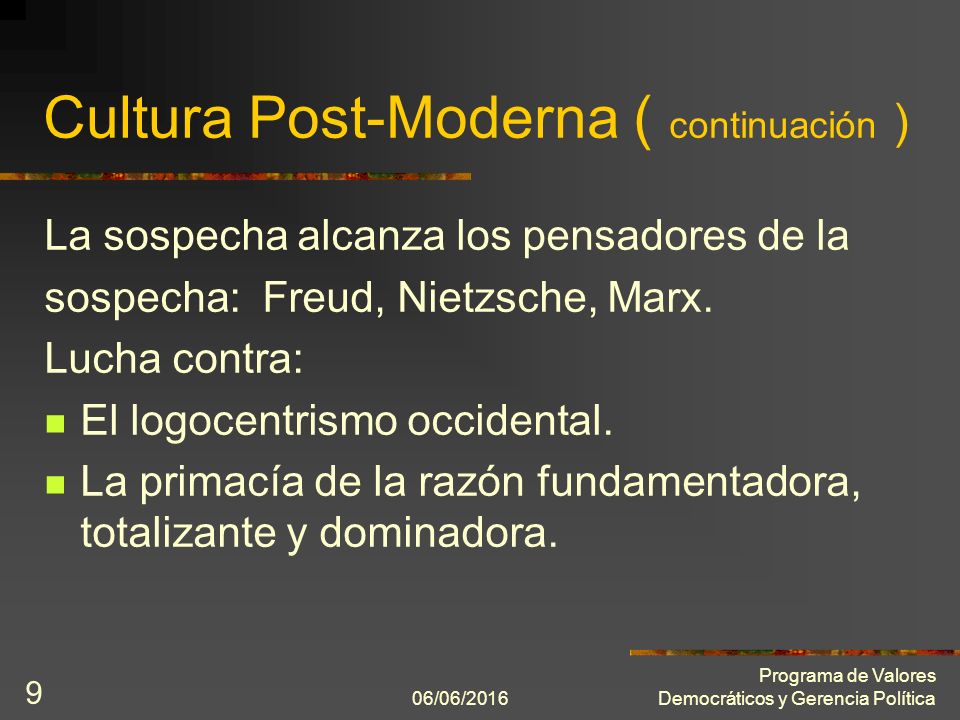 Cultura Post-Moderna ( continuación )

La sospecha alcanza los pensadores de la sospecha: Freud, Nietzsche, Marx.

Lucha contra:

- El logocentrismo occidental.
- La primacía de la razón fundamentadora, totalizante y dominadora.

9

06/06/2016

Programa de Valores Democráticos y Gerencia Política